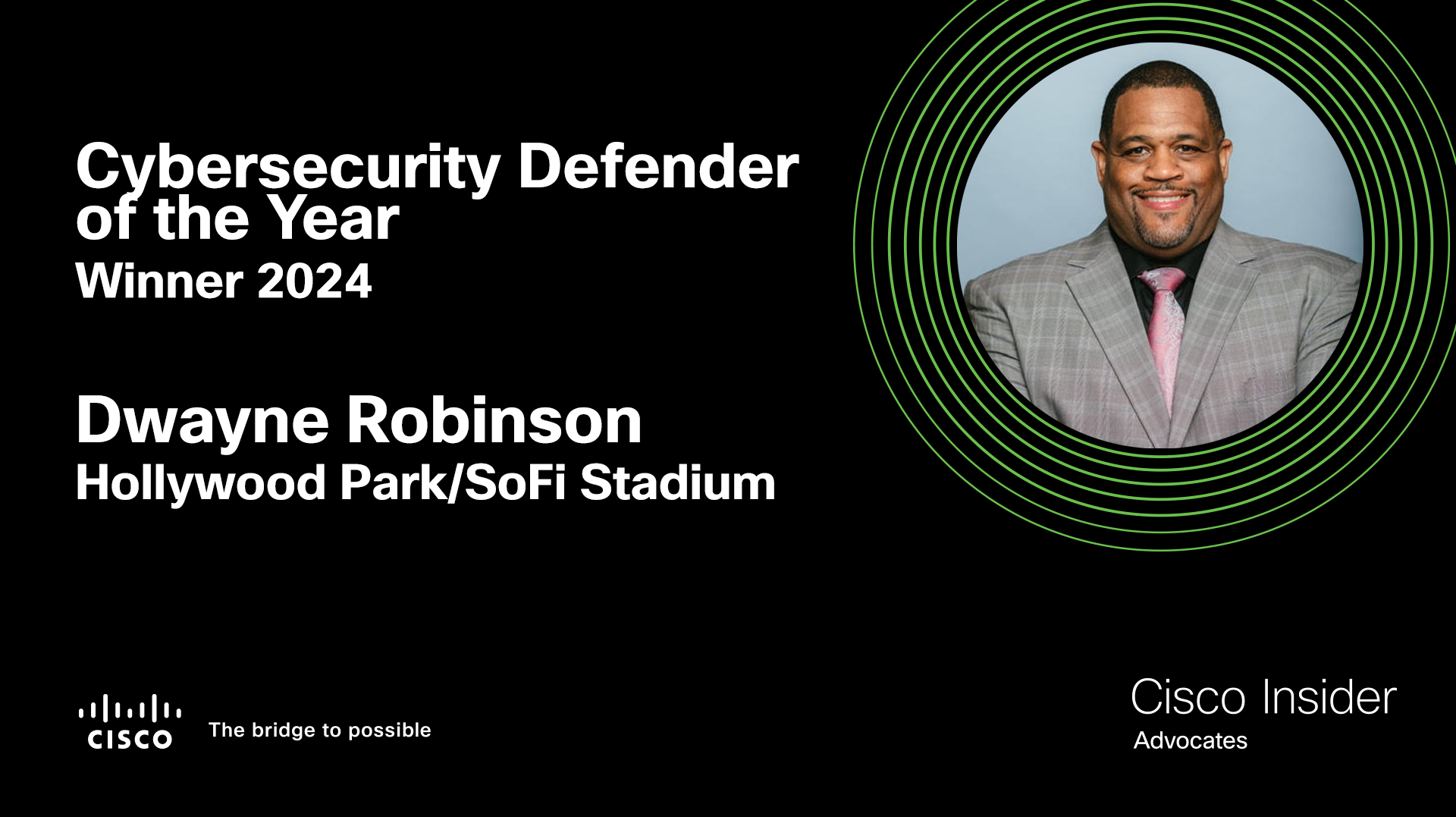 Cybersecurity Defender of the Year
Winner 2024

Dwayne Robinson
Hollywood Park/SoFi Stadium

CISCO The bridge to possible

Cisco Insider
Advocates